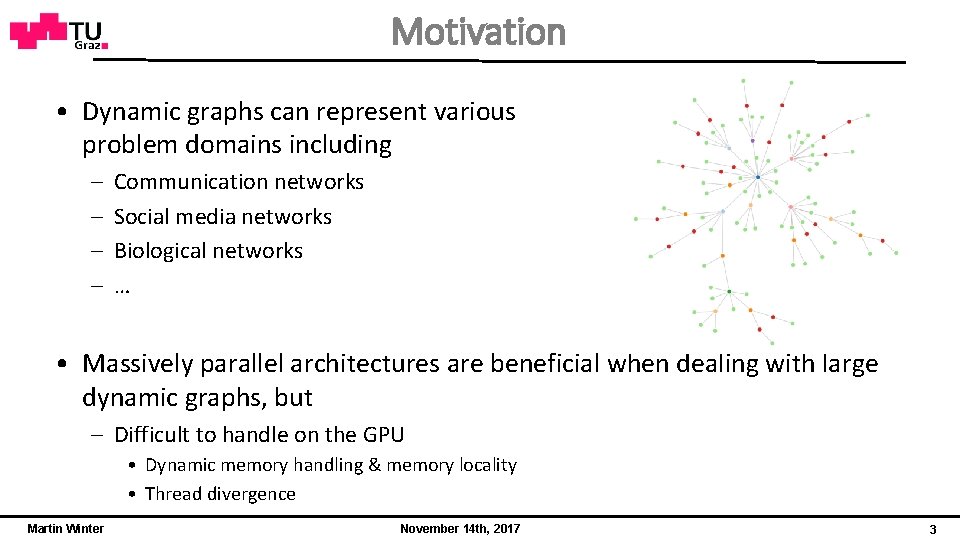 TU Graz

Motivation

• Dynamic graphs can represent various problem domains including
– Communication networks
– Social media networks
– Biological networks
– …

• Massively parallel architectures are beneficial when dealing with large dynamic graphs, but
– Difficult to handle on the GPU
• Dynamic memory handling & memory locality
• Thread divergence

Martin Winter
November 14th, 2017
3